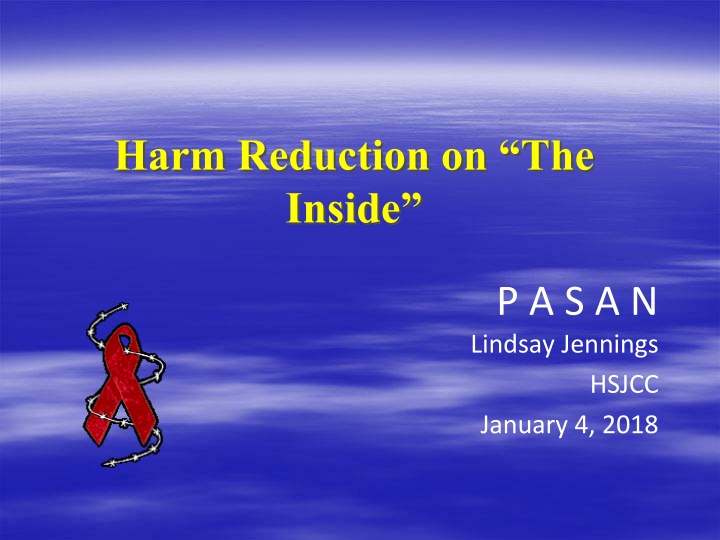 Harm Reduction on “The Inside”

P A S A N
Lindsay Jennings
HSJCC
January 4, 2018